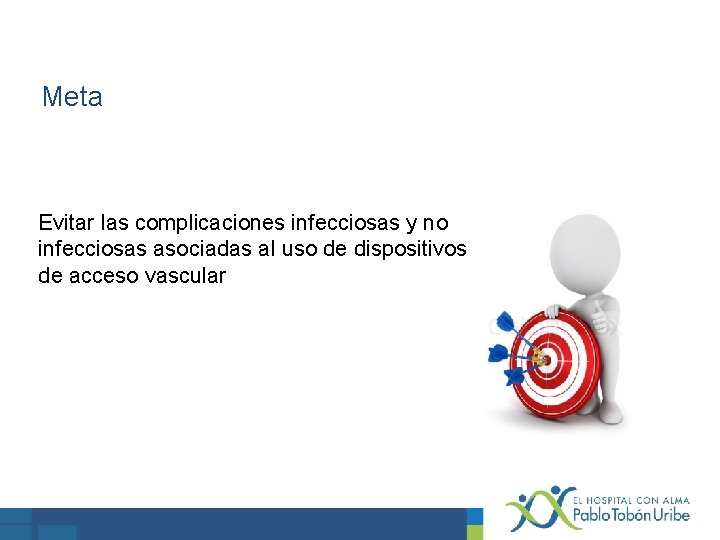 Meta

Evitar las complicaciones infecciosas y no infecciosas asociadas al uso de dispositivos de acceso vascular

EL HOSPITAL CON ALMA
Pablo Tobón Uribe